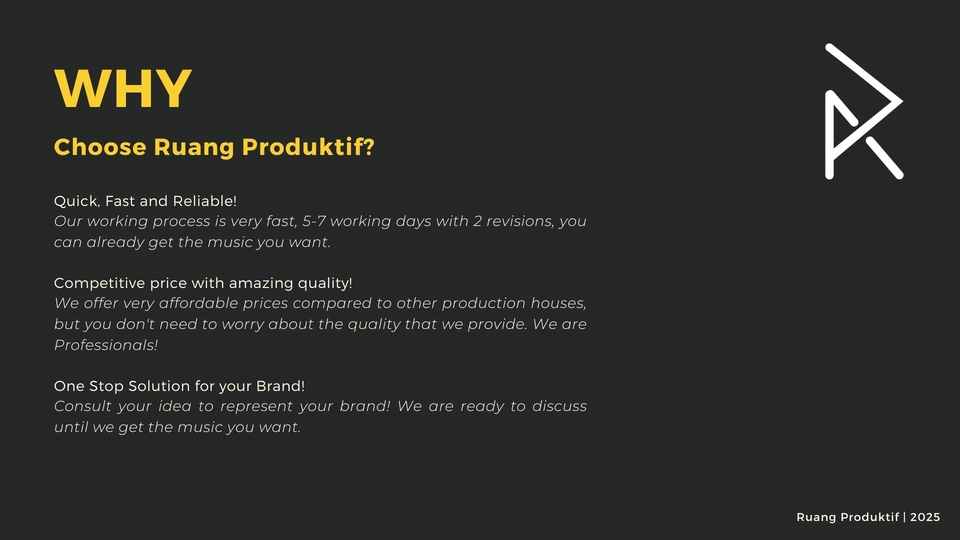 WHY

Choose Ruang Produktif?

Quick, Fast and Reliable!
Our working process is very fast, 5-7 working days with 2 revisions, you can already get the music you want.

Competitive price with amazing quality!
We offer very affordable prices compared to other production houses, but you don't need to worry about the quality that we provide. We are Professionals!

One Stop Solution for your Brand!
Consult your idea to represent your brand! We are ready to discuss until we get the music you want.

Ruang Produktif | 2025